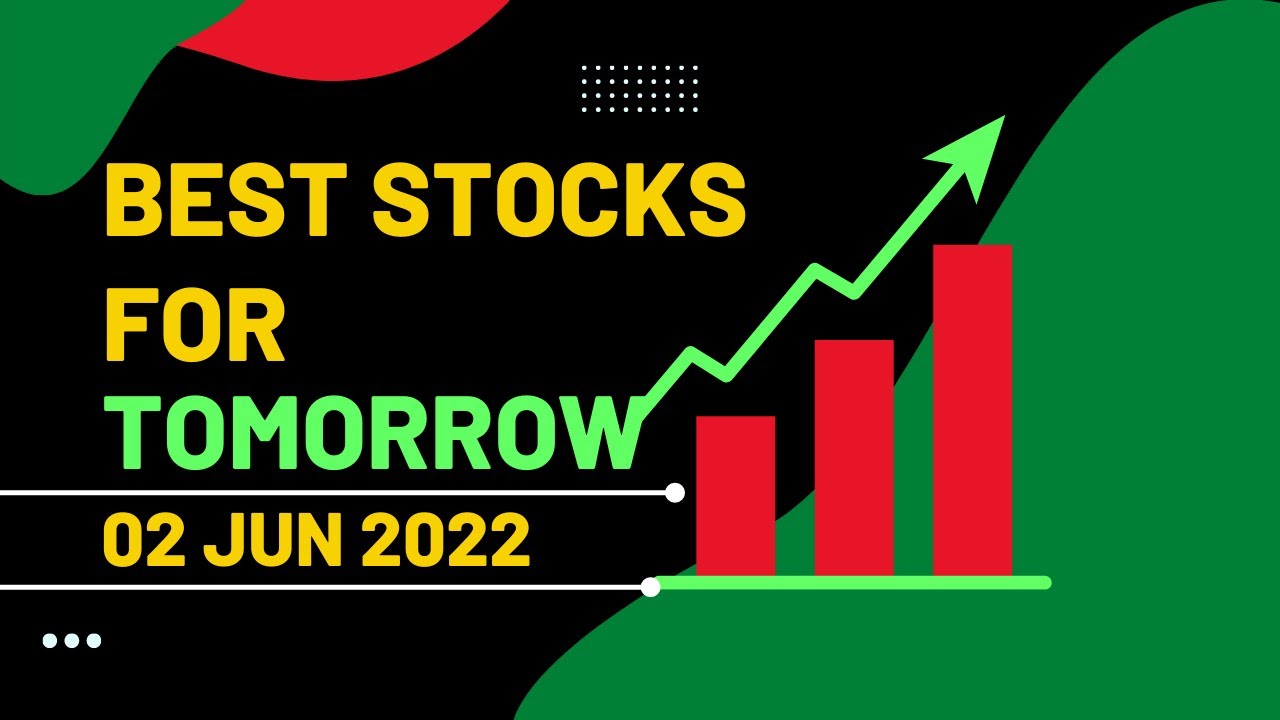 BEST STOCKS FOR TOMORROW

02 JUN 2022